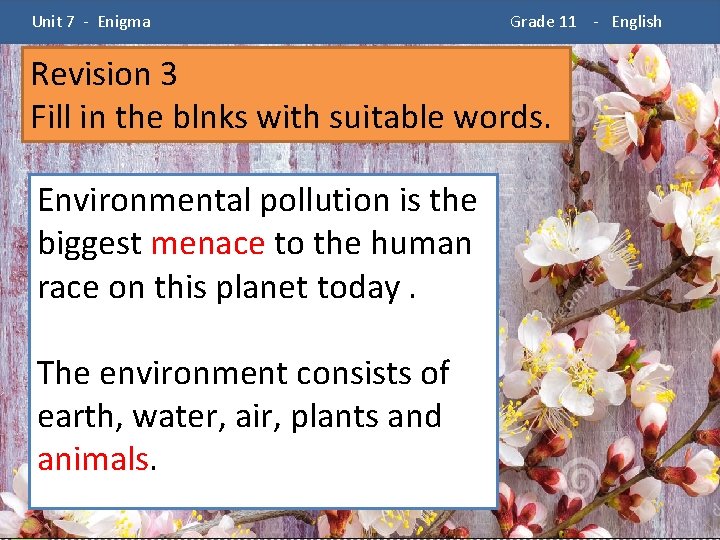 Unit 7 - Enigma

Grade 11 - English

Revision 3
Fill in the blnks with suitable words.

Environmental pollution is the biggest menace to the human race on this planet today .

The environment consists of earth, water, air, plants and animals.